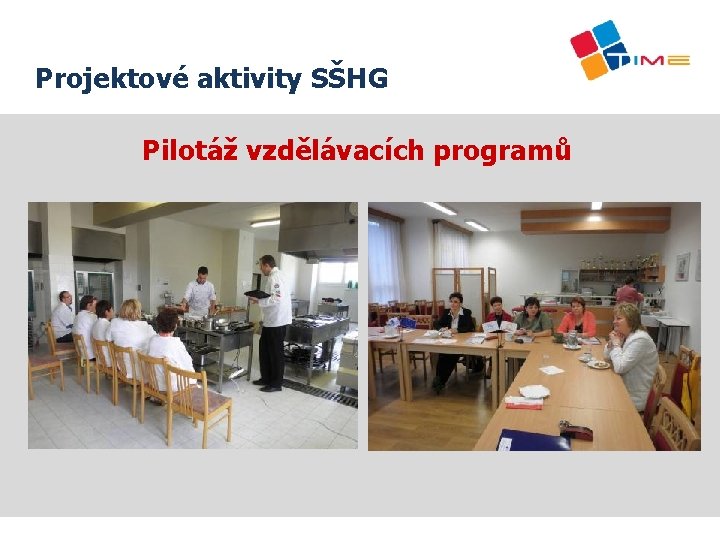 Projektové aktivity SŠHG

TIME

Pilotáž vzdělávacích programů